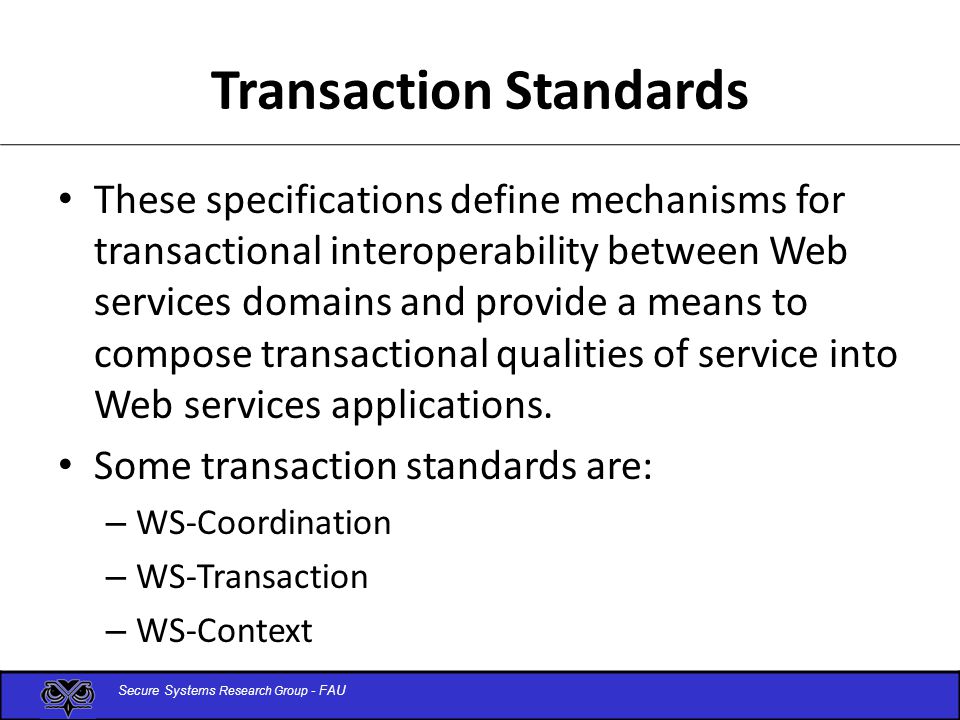 Transaction Standards

• These specifications define mechanisms for transactional interoperability between Web services domains and provide a means to compose transactional qualities of service into Web services applications.

• Some transaction standards are:

– WS-Coordination

– WS-Transaction

– WS-Context

Secure Systems Research Group - FAU